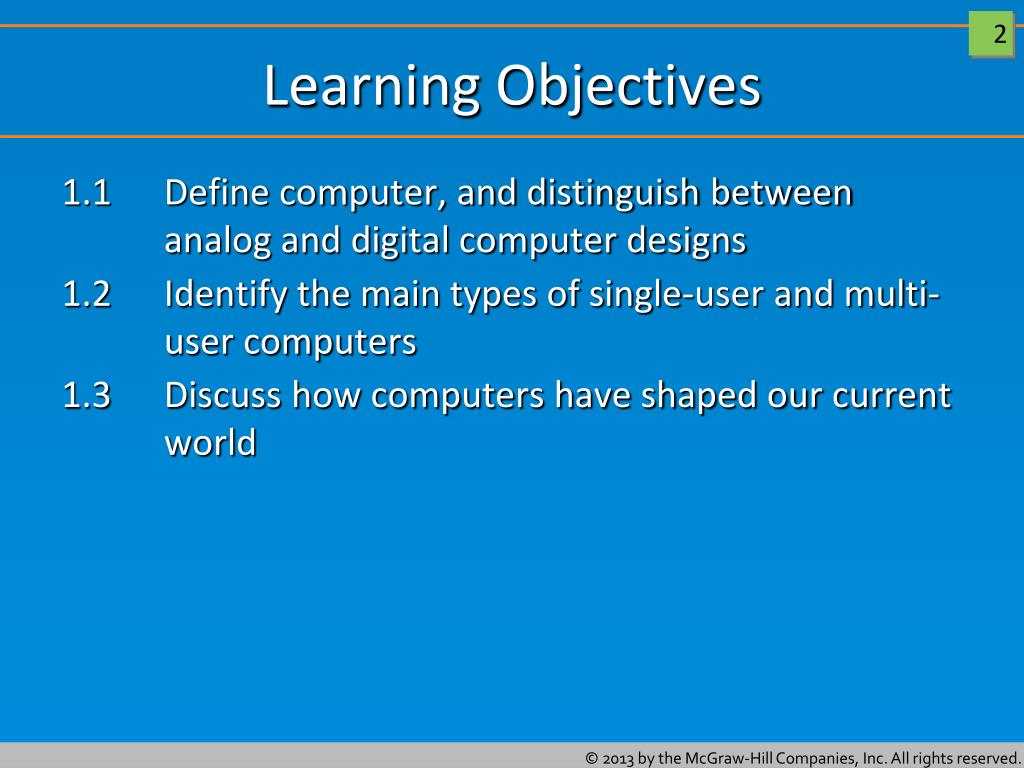 2

Learning Objectives

1.1 Define computer, and distinguish between analog and digital computer designs

1.2 Identify the main types of single-user and multi-user computers

1.3 Discuss how computers have shaped our current world

© 2013 by the McGraw-Hill Companies, Inc. All rights reserved.